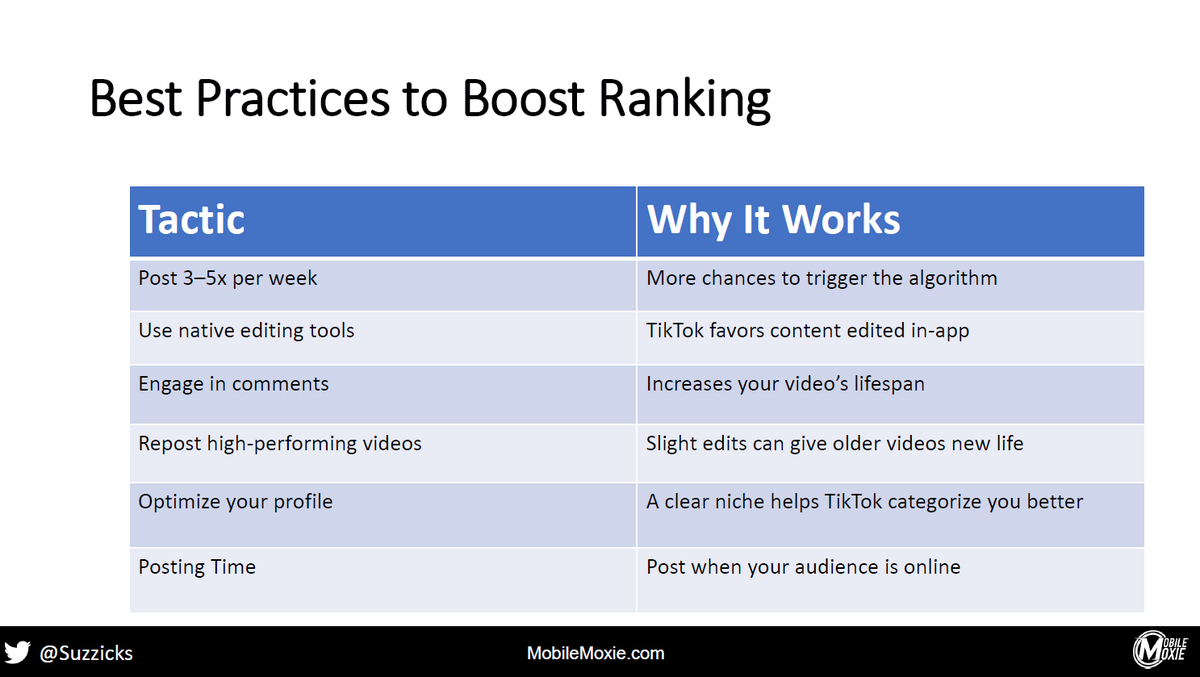 Best Practices to Boost Ranking

| Tactic | Why It Works |
|---|---|
| Post 3–5x per week | More chances to trigger the algorithm |
| Use native editing tools | TikTok favors content edited in-app |
| Engage in comments | Increases your video's lifespan |
| Repost high-performing videos | Slight edits can give older videos new life |
| Optimize your profile | A clear niche helps TikTok categorize you better |
| Posting Time | Post when your audience is online |

@Suzzicks

MobileMoxie.com

MOBILE MOXIE